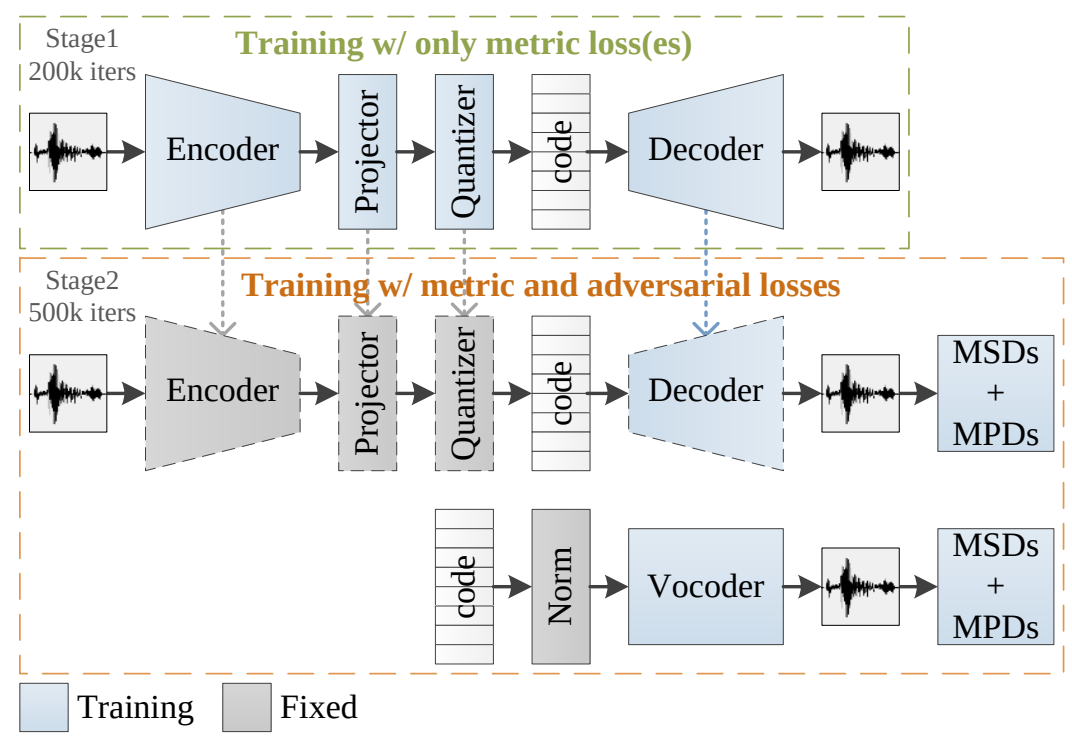 Stage1
200k iters

Training w/ only metric loss(es)

Encoder

Projector

Quantizer

code

Decoder

Stage2
500k iters

Training w/ metric and adversarial losses

Encoder

Projector

Quantizer

code

Decoder

MSDs
+
MPDs

code

Norm

Vocoder

MSDs
+
MPDs

Training

Fixed